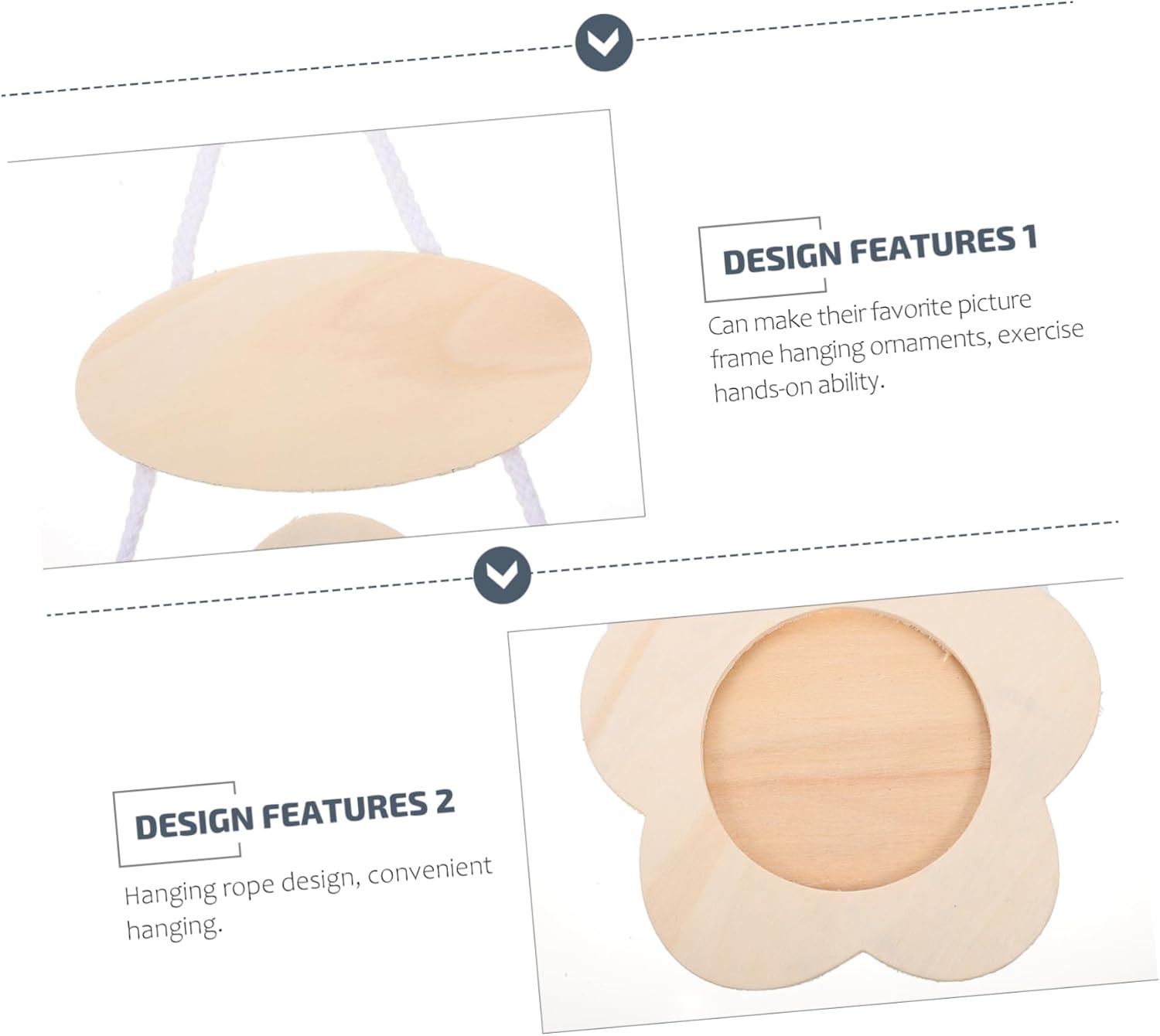 DESIGN FEATURES 1

Can make their favorite picture frame hanging ornaments, exercise hands-on ability.

DESIGN FEATURES 2

Hanging rope design, convenient hanging.